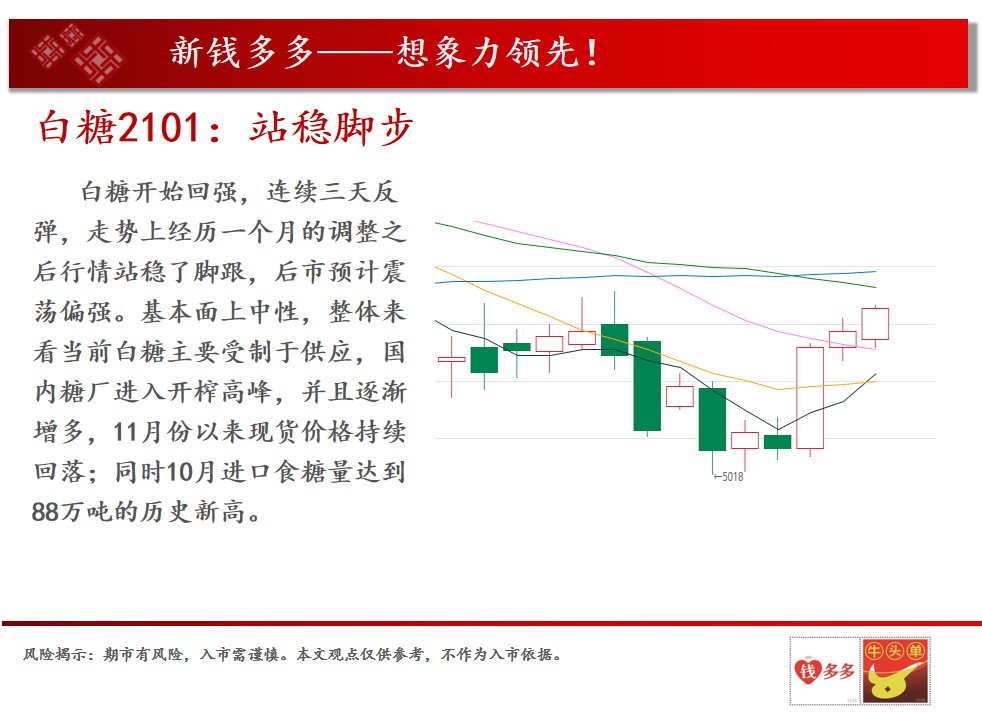 新钱多多——想象力领先！

白糖2101：站稳脚步

白糖开始回强，连续三天反弹，走势上经历一个月的调整之后行情站稳了脚跟，后市预计震荡偏强。基本面上中性，整体来看当前白糖主要受制于供应，国内糖厂进入开榨高峰，并且逐渐增多，11月份以来现货价格持续回落；同时10月进口食糖量达到88万吨的历史新高。

←5018

风险揭示：期市有风险，入市需谨慎。本文观点仅供参考，不作为入市依据。

钱多多

牛头单